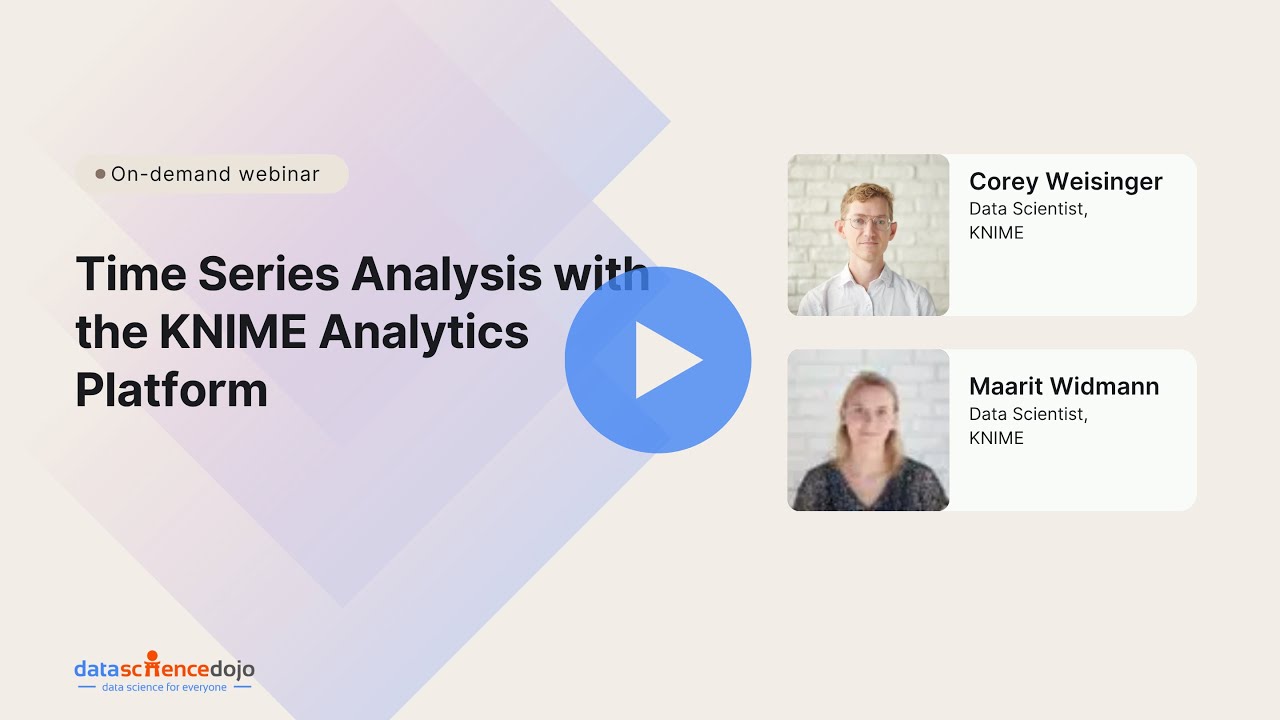 On-demand webinar

Time Series Analysis with the KNIME Analytics Platform

Corey Weisinger
Data Scientist, KNIME

Maarit Widmann
Data Scientist, KNIME

datasciencedojo
data science for everyone